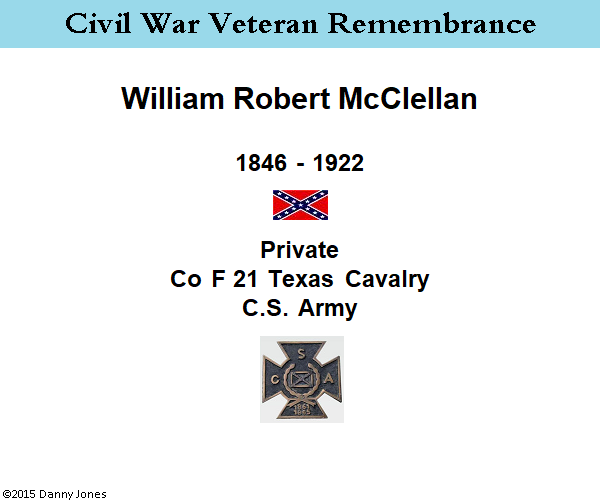 Civil War Veteran Remembrance

William Robert McClellan

1846 - 1922

Private
Co F 21 Texas Cavalry
C.S. Army

S
C A
1861
1865

©2015 Danny Jones